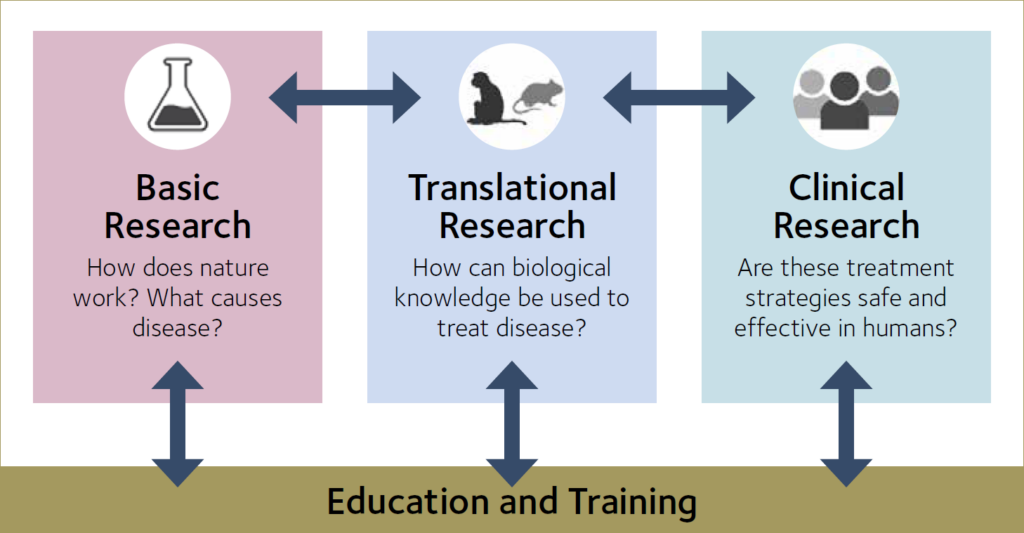 Basic Research

How does nature work? What causes disease?

Translational Research

How can biological knowledge be used to treat disease?

Clinical Research

Are these treatment strategies safe and effective in humans?

Education and Training